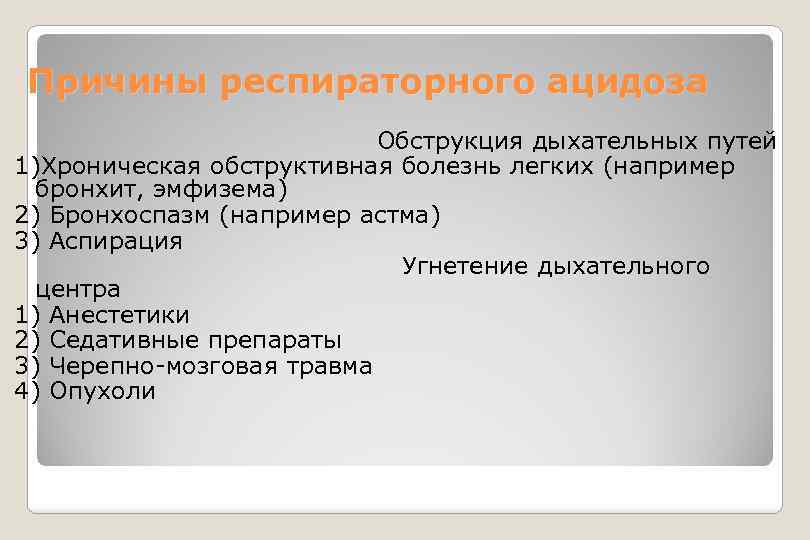 Причины респираторного ацидоза

Обструкция дыхательных путей

1)Хроническая обструктивная болезнь легких (например бронхит, эмфизема)
2) Бронхоспазм (например астма)
3) Аспирация

Угнетение дыхательного центра

1) Анестетики
2) Седативные препараты
3) Черепно-мозговая травма
4) Опухоли